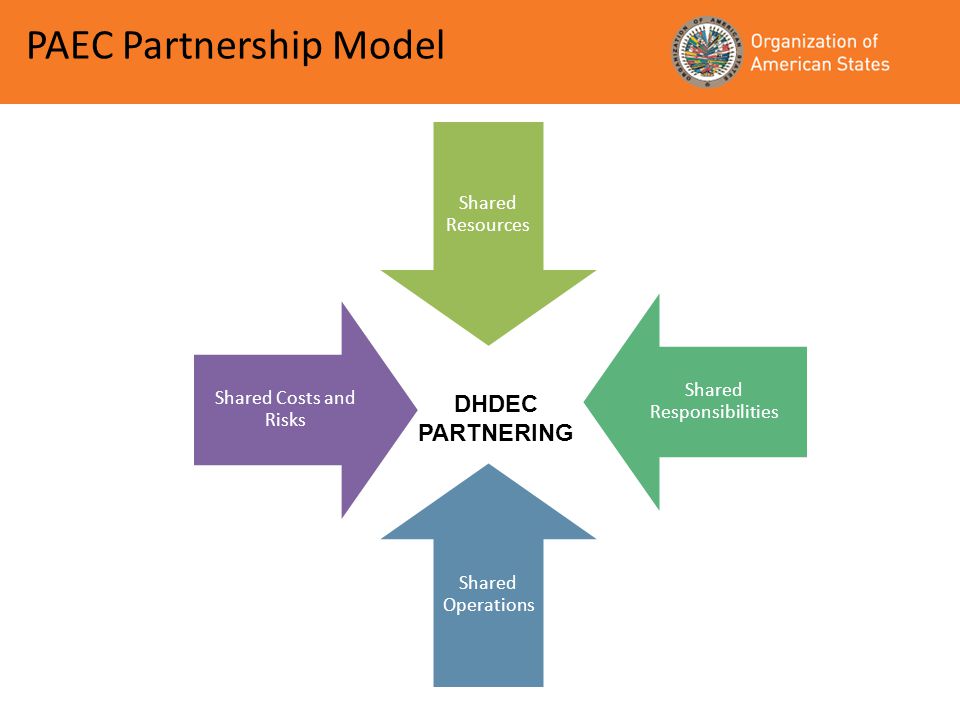 PAEC Partnership Model

ORGANIZATION OF AMERICAN STATES

Organization of American States

Shared Resources

Shared Costs and Risks

DHDEC PARTNERING

Shared Responsibilities

Shared Operations